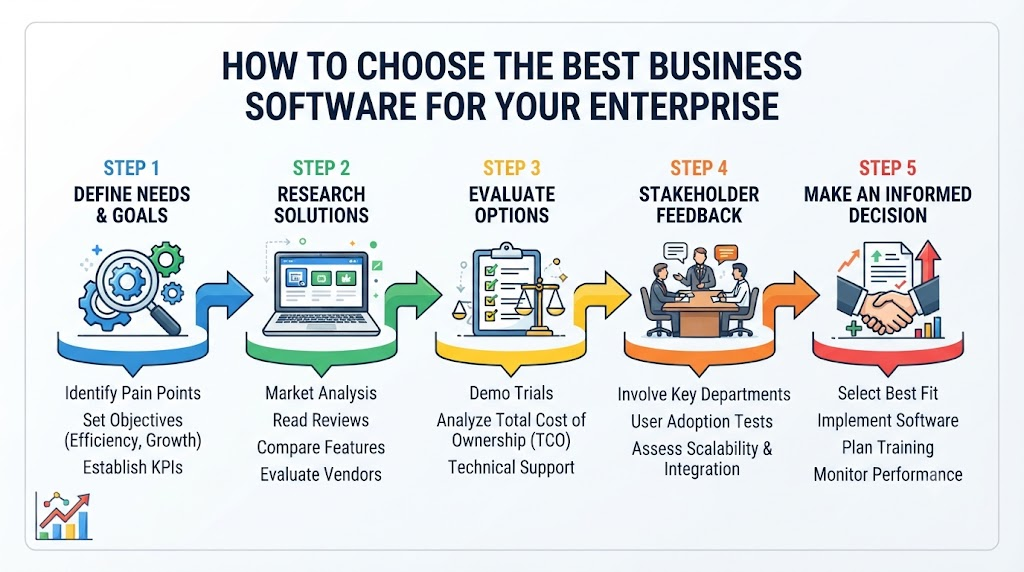 HOW TO CHOOSE THE BEST BUSINESS SOFTWARE FOR YOUR ENTERPRISE

STEP 1
DEFINE NEEDS & GOALS

Identify Pain Points
Set Objectives (Efficiency, Growth)
Establish KPIs

STEP 2
RESEARCH SOLUTIONS

Market Analysis
Read Reviews
Compare Features
Evaluate Vendors

STEP 3
EVALUATE OPTIONS

Demo Trials
Analyze Total Cost of Ownership (TCO)
Technical Support

STEP 4
STAKEHOLDER FEEDBACK

Involve Key Departments
User Adoption Tests
Assess Scalability & Integration

STEP 5
MAKE AN INFORMED DECISION

Select Best Fit
Implement Software
Plan Training
Monitor Performance